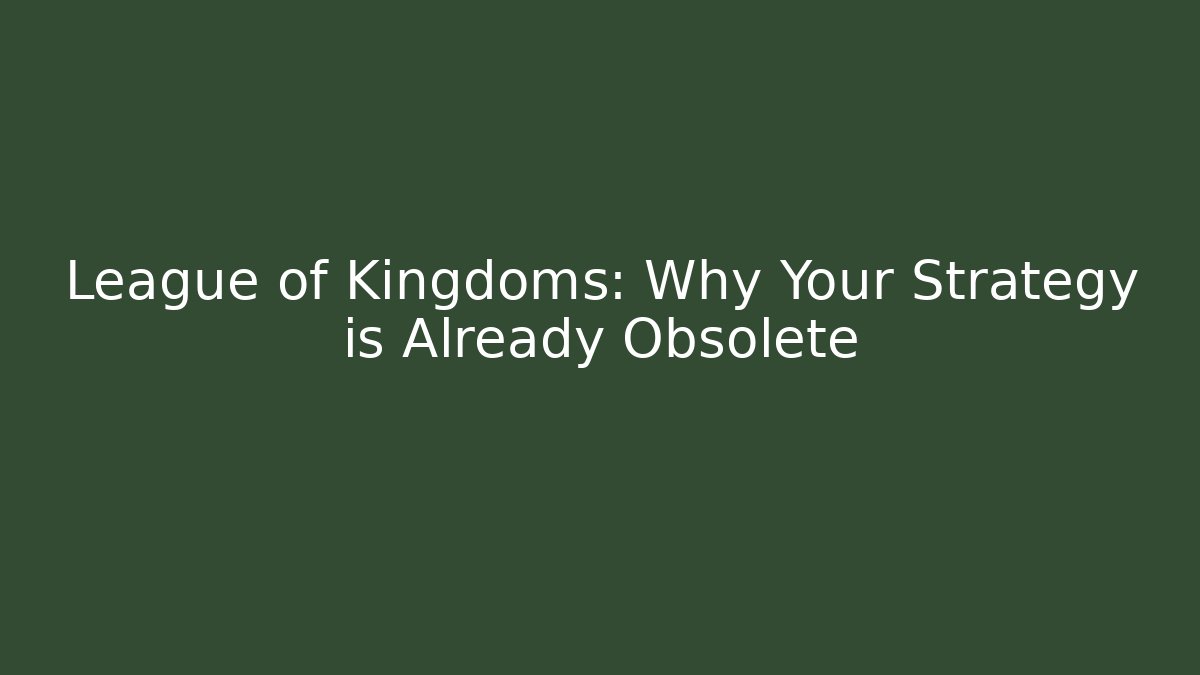 League of Kingdoms: Why Your Strategy is Already Obsolete